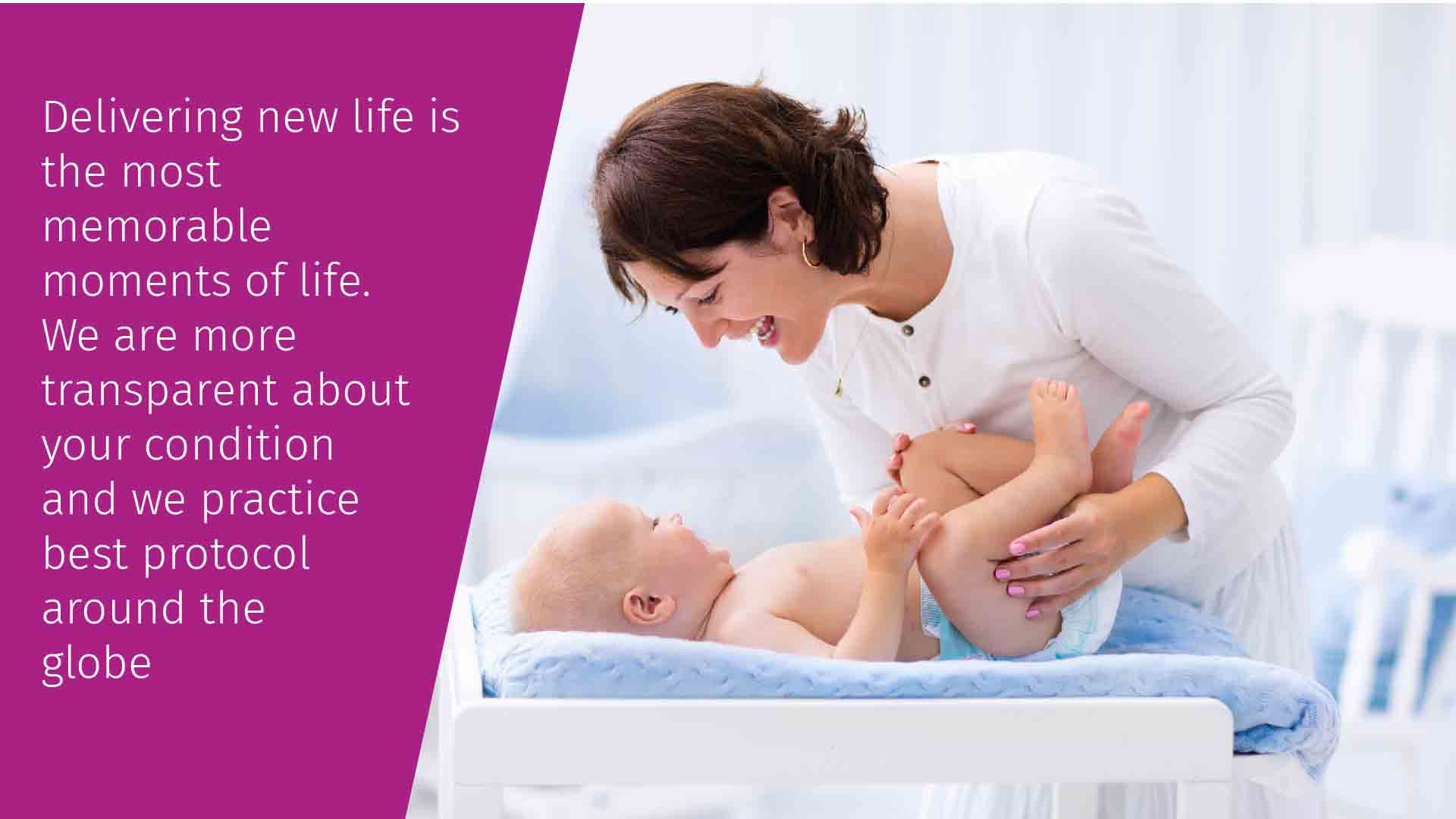 Delivering new life is the most memorable moments of life. We are more transparent about your condition and we practice best protocol around the globe